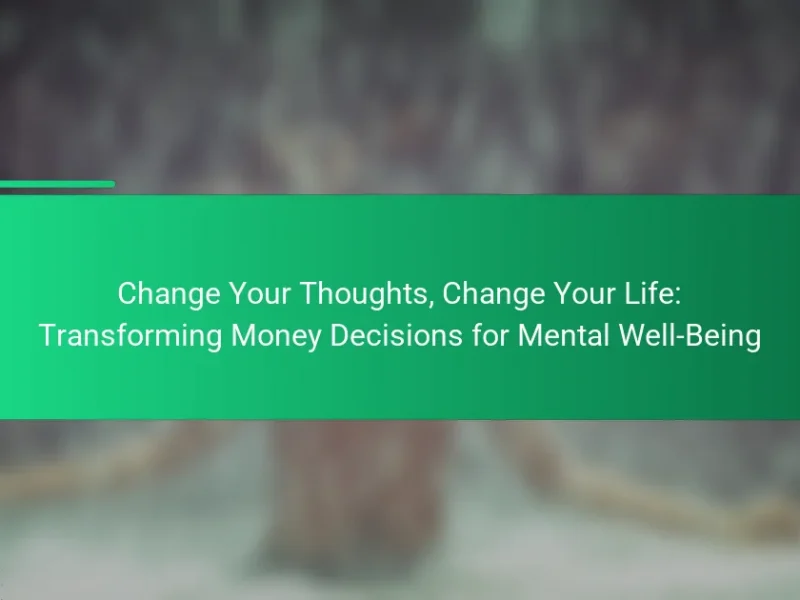 Change Your Thoughts, Change Your Life: Transforming Money Decisions for Mental Well-Being